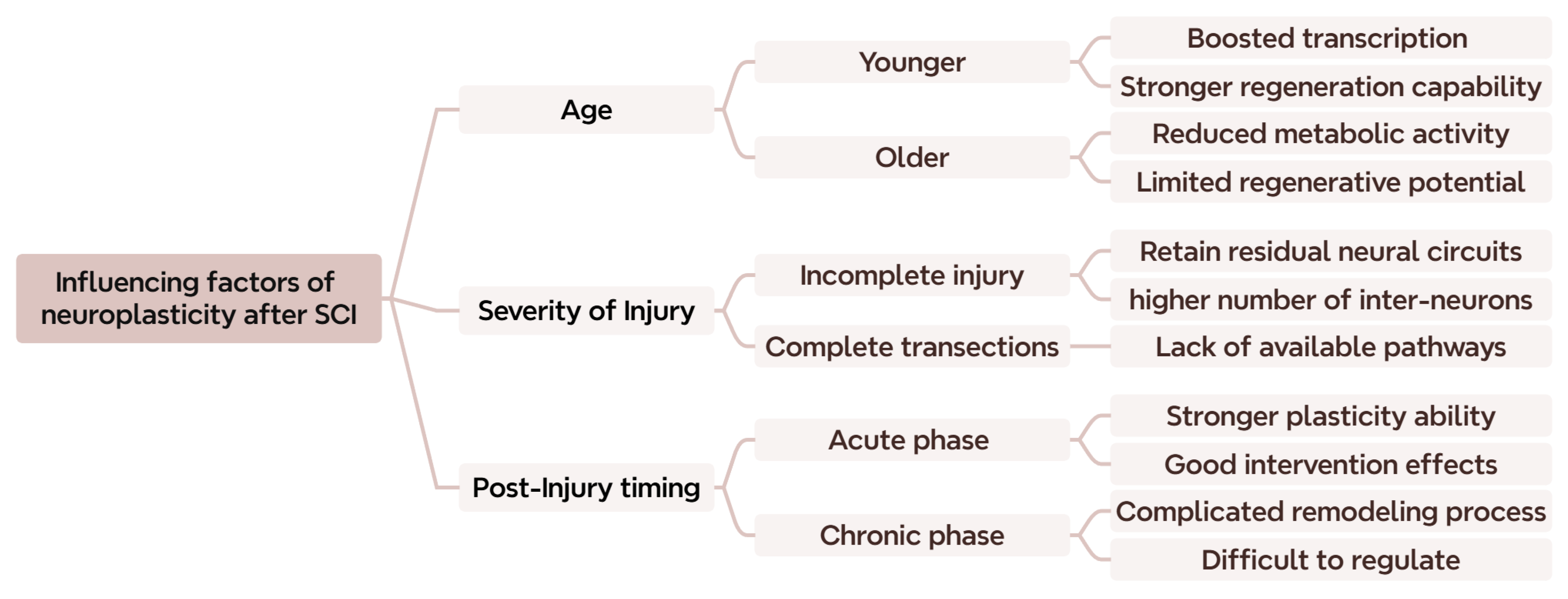 Influencing factors of neuroplasticity after SCI

Age

Younger

Boosted transcription

Stronger regeneration capability

Older

Reduced metabolic activity

Limited regenerative potential

Severity of Injury

Incomplete injury

Retain residual neural circuits

higher number of inter-neurons

Complete transections

Lack of available pathways

Post-Injury timing

Acute phase

Stronger plasticity ability

Good intervention effects

Chronic phase

Complicated remodeling process

Difficult to regulate